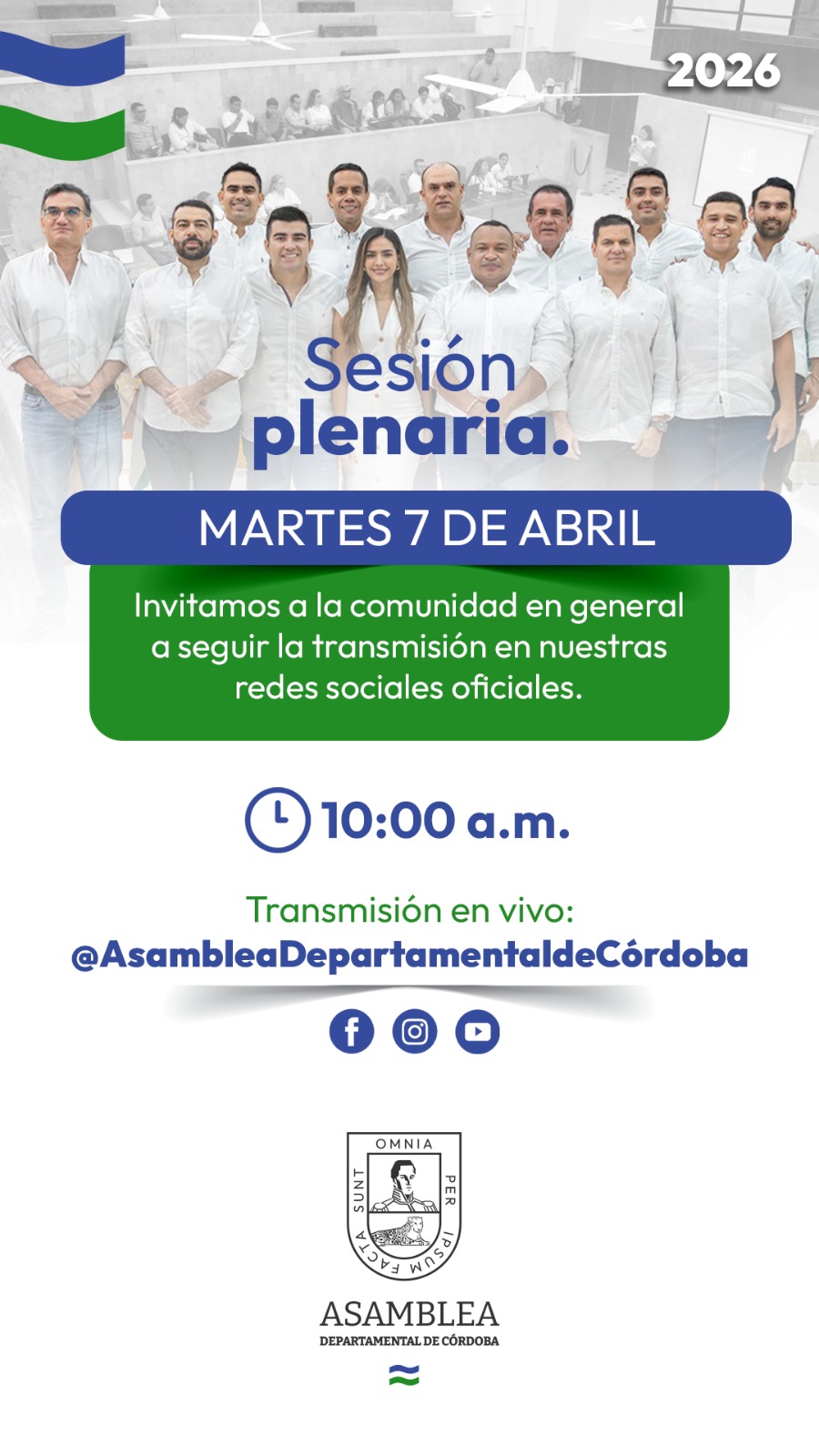 2026

Sesión plenaria.

MARTES 7 DE ABRIL

Invitamos a la comunidad en general a seguir la transmisión en nuestras redes sociales oficiales.

10:00 a.m.

Transmisión en vivo:
@AsambleaDepartamentaldeCórdoba

OMNIA PER IPSUM FACTA SUNT

ASAMBLEA
DEPARTAMENTAL DE CÓRDOBA